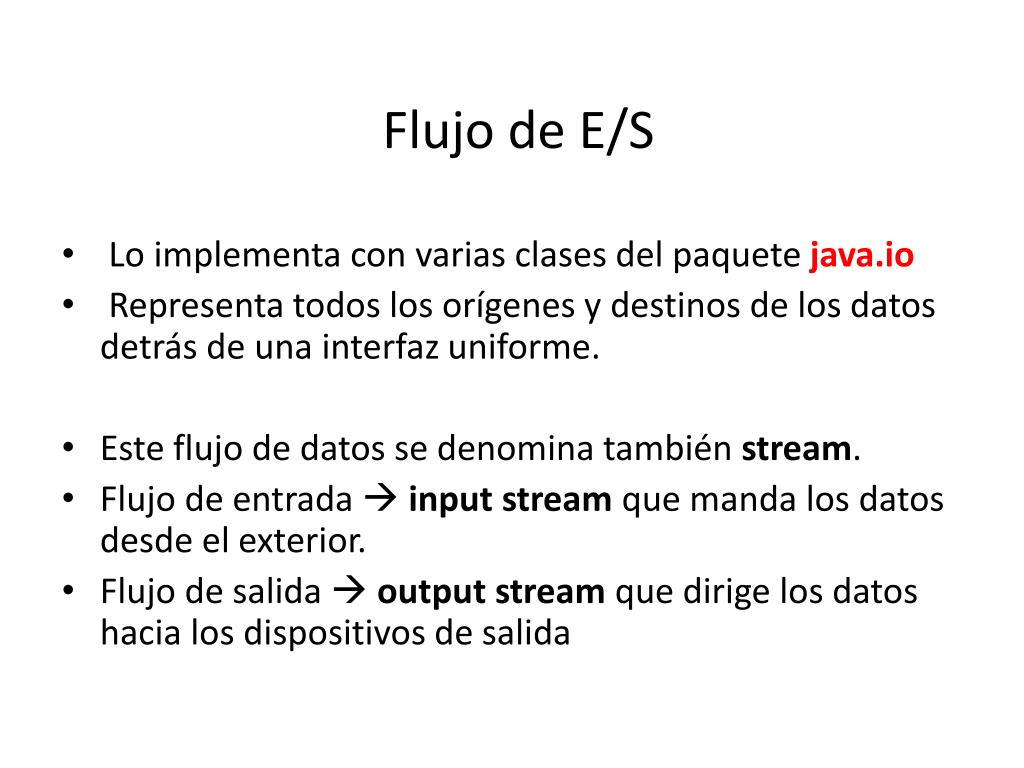 Flujo de E/S

• Lo implementa con varias clases del paquete java.io
• Representa todos los orígenes y destinos de los datos detrás de una interfaz uniforme.

• Este flujo de datos se denomina también stream.
• Flujo de entrada → input stream que manda los datos desde el exterior.
• Flujo de salida → output stream que dirige los datos hacia los dispositivos de salida